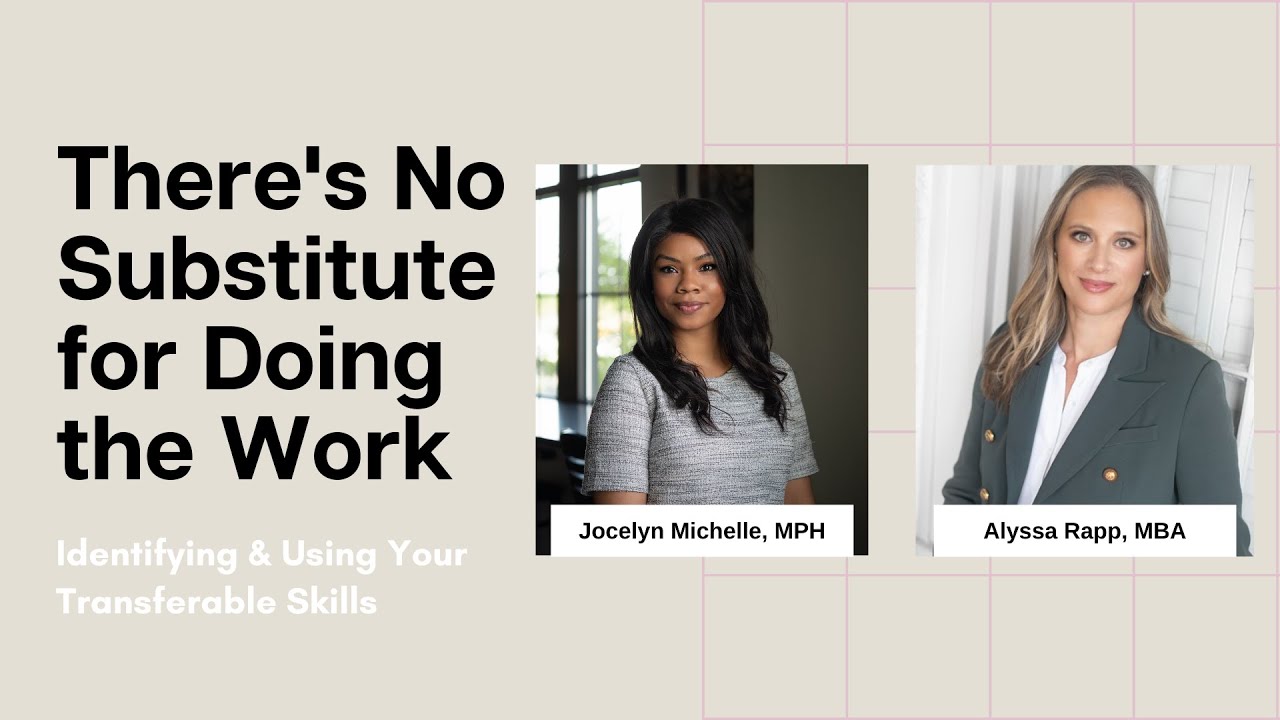 There's No Substitute for Doing the Work

Identifying & Using Your Transferable Skills

Jocelyn Michelle, MPH

Alyssa Rapp, MBA